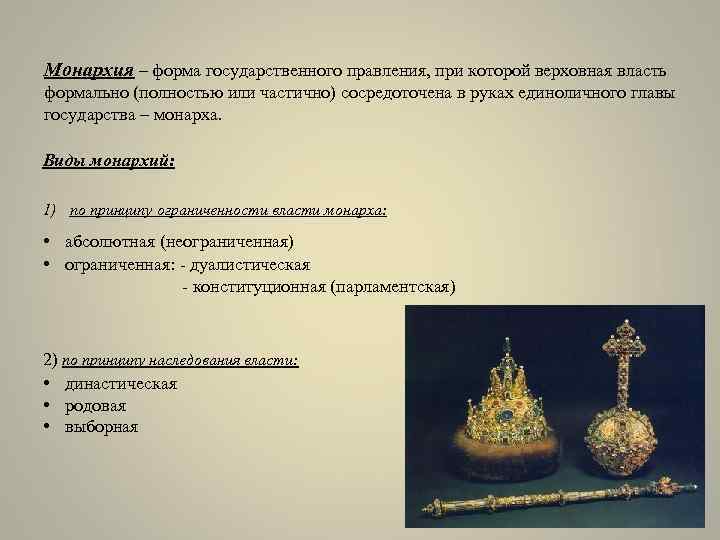 Монархия – форма государственного правления, при которой верховная власть формально (полностью или частично) сосредоточена в руках единоличного главы государства – монарха.

Виды монархий:

1) по принципу ограниченности власти монарха:

• абсолютная (неограниченная)
• ограниченная: - дуалистическая
- конституционная (парламентская)

2) по принципу наследования власти:
• династическая
• родовая
• выборная